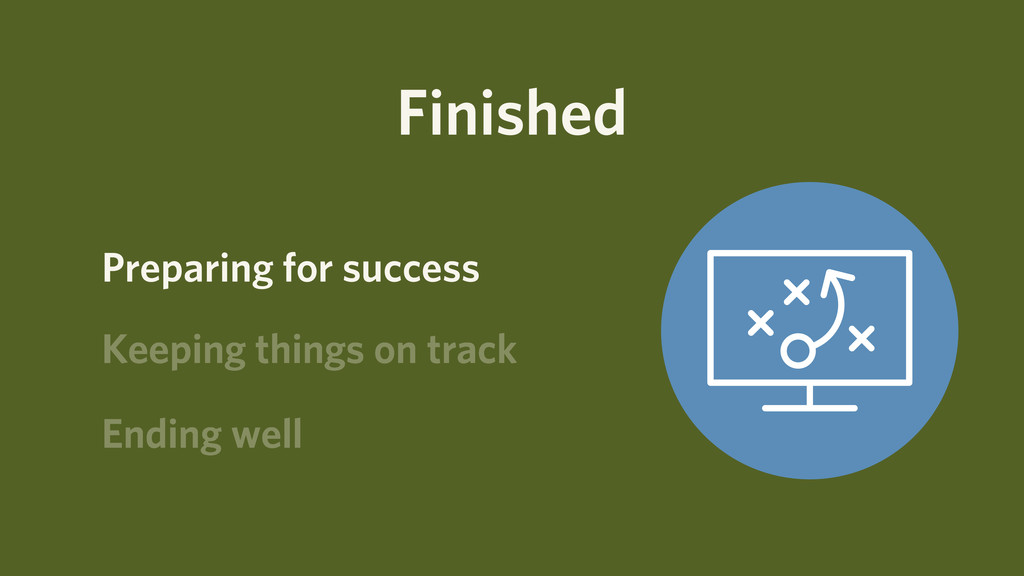 Finished

Preparing for success

Keeping things on track

Ending well